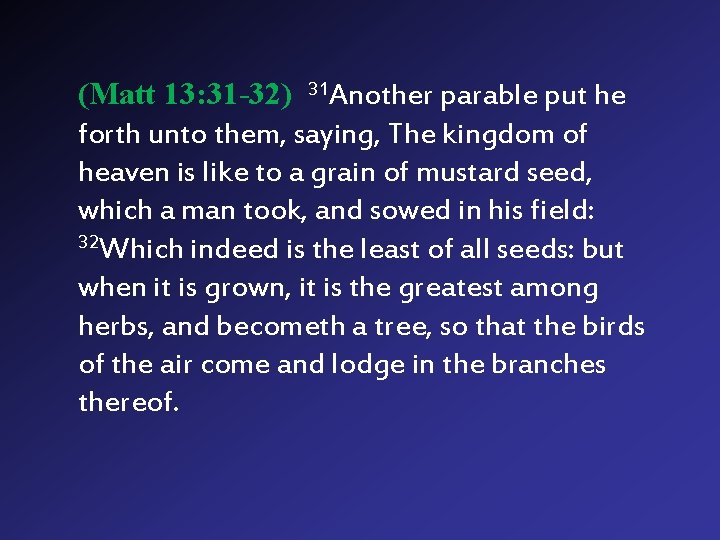 (Matt 13:31-32) $^{31}$Another parable put he forth unto them, saying, The kingdom of heaven is like to a grain of mustard seed, which a man took, and sowed in his field: $^{32}$Which indeed is the least of all seeds: but when it is grown, it is the greatest among herbs, and becometh a tree, so that the birds of the air come and lodge in the branches thereof.